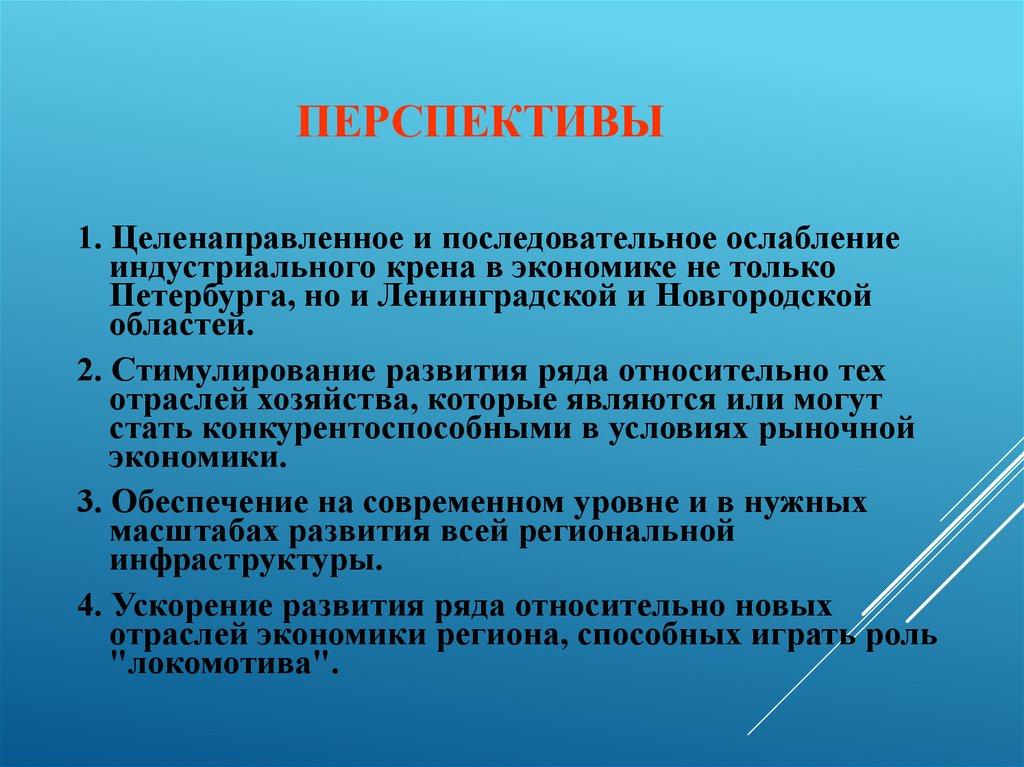 ПЕРСПЕКТИВЫ

1. Целенаправленное и последовательное ослабление индустриального крена в экономике не только Петербурга, но и Ленинградской и Новгородской областей.

2. Стимулирование развития ряда относительно тех отраслей хозяйства, которые являются или могут стать конкурентоспособными в условиях рыночной экономики.

3. Обеспечение на современном уровне и в нужных масштабах развития всей региональной инфраструктуры.

4. Ускорение развития ряда относительно новых отраслей экономики региона, способных играть роль "локомотива".